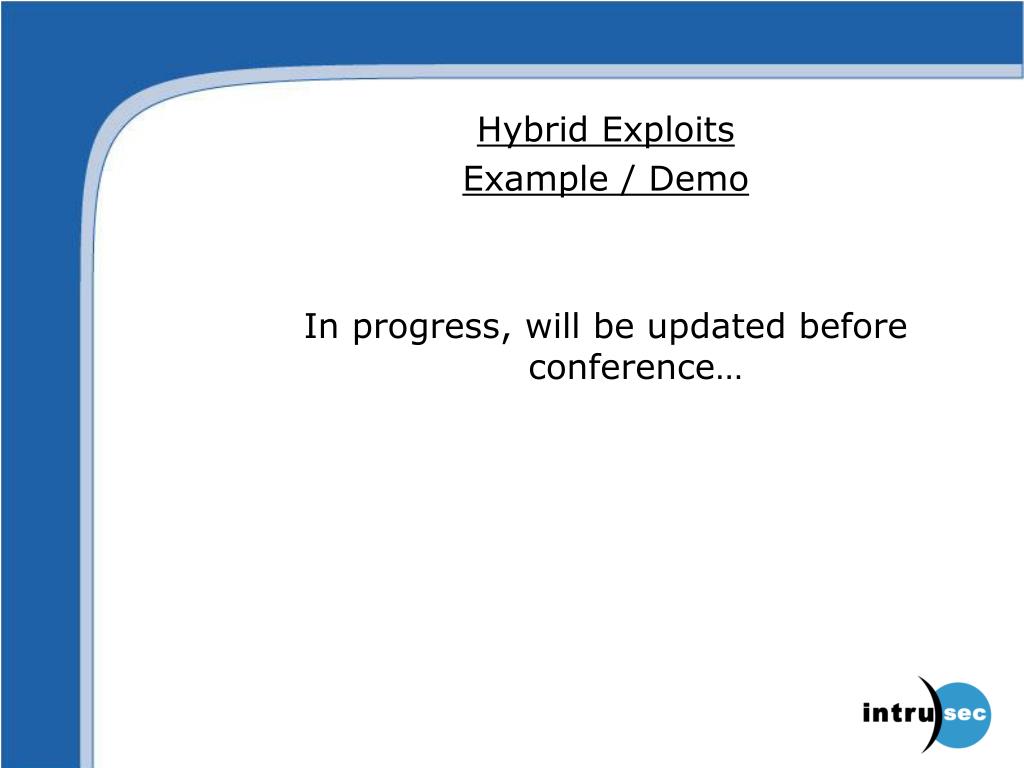 Hybrid Exploits
Example / Demo

In progress, will be updated before conference…

intru sec